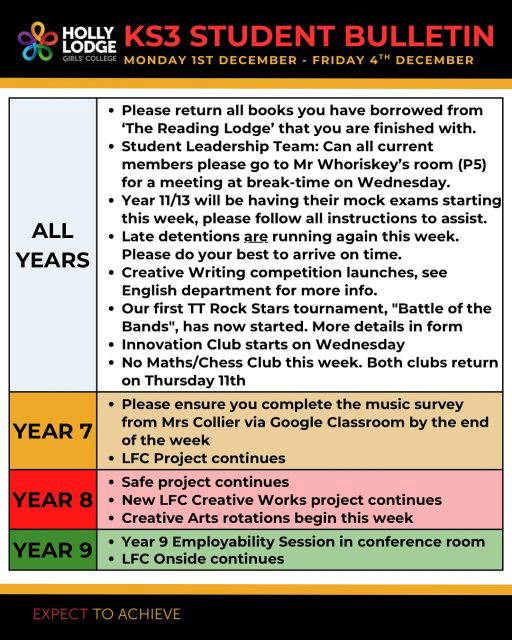 HOLLY LODGE GIRLS' COLLEGE

KS3 STUDENT BULLETIN
MONDAY 1ST DECEMBER - FRIDAY 4$^{TH}$ DECEMBER

| | |
|---|---|
| ALL YEARS | • Please return all books you have borrowed from 'The Reading Lodge' that you are finished with. • Student Leadership Team: Can all current members please go to Mr Whoriskey's room (P5) for a meeting at break-time on Wednesday. • Year 11/13 will be having their mock exams starting this week, please follow all instructions to assist. • Late detentions are running again this week. Please do your best to arrive on time. • Creative Writing competition launches, see English department for more info. • Our first TT Rock Stars tournament, "Battle of the Bands", has now started. More details in form • Innovation Club starts on Wednesday • No Maths/Chess Club this week. Both clubs return on Thursday 11th |
| YEAR 7 | • Please ensure you complete the music survey from Mrs Collier via Google Classroom by the end of the week • LFC Project continues |
| YEAR 8 | • Safe project continues • New LFC Creative Works project continues • Creative Arts rotations begin this week |
| YEAR 9 | • Year 9 Employability Session in conference room • LFC Onside continues |

EXPECT TO ACHIEVE